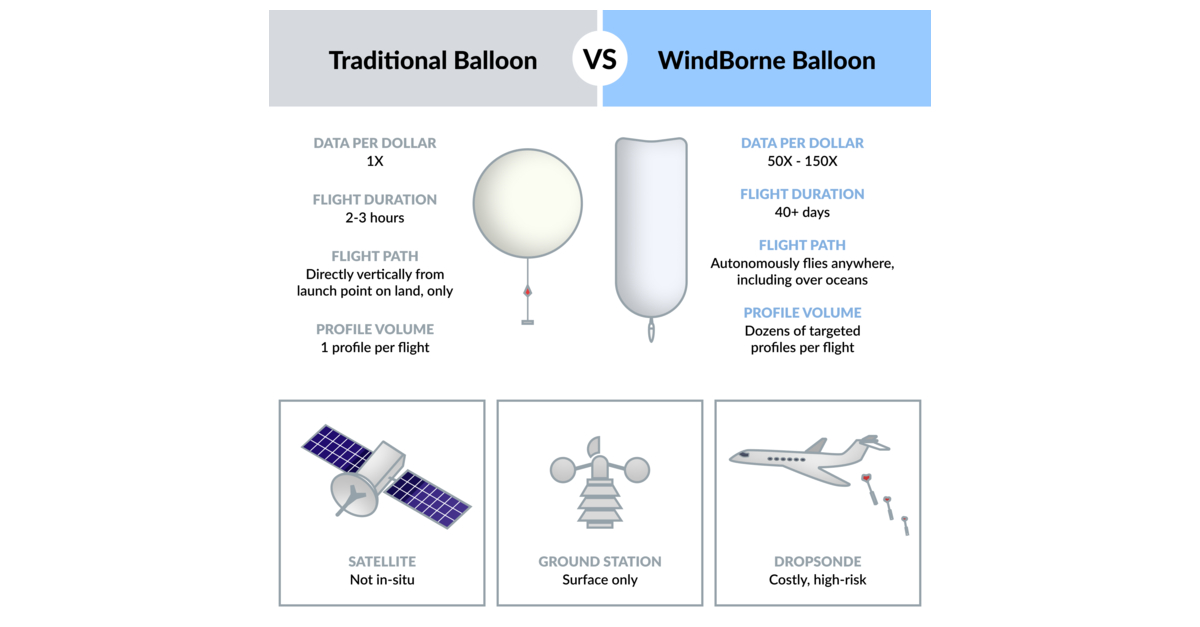 Traditional Balloon

VS

WindBorne Balloon

DATA PER DOLLAR
1X

FLIGHT DURATION
2-3 hours

FLIGHT PATH
Directly vertically from launch point on land, only

PROFILE VOLUME
1 profile per flight

DATA PER DOLLAR
50X - 150X

FLIGHT DURATION
40+ days

FLIGHT PATH
Autonomously flies anywhere, including over oceans

PROFILE VOLUME
Dozens of targeted profiles per flight

SATELLITE
Not in-situ

GROUND STATION
Surface only

DROPSONDE
Costly, high-risk